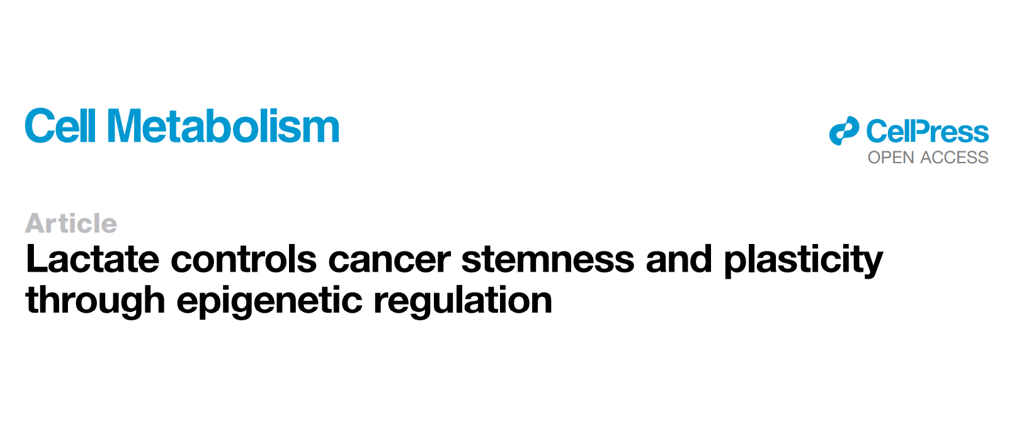 Cell Metabolism

CellPress
OPEN ACCESS

Article
Lactate controls cancer stemness and plasticity through epigenetic regulation